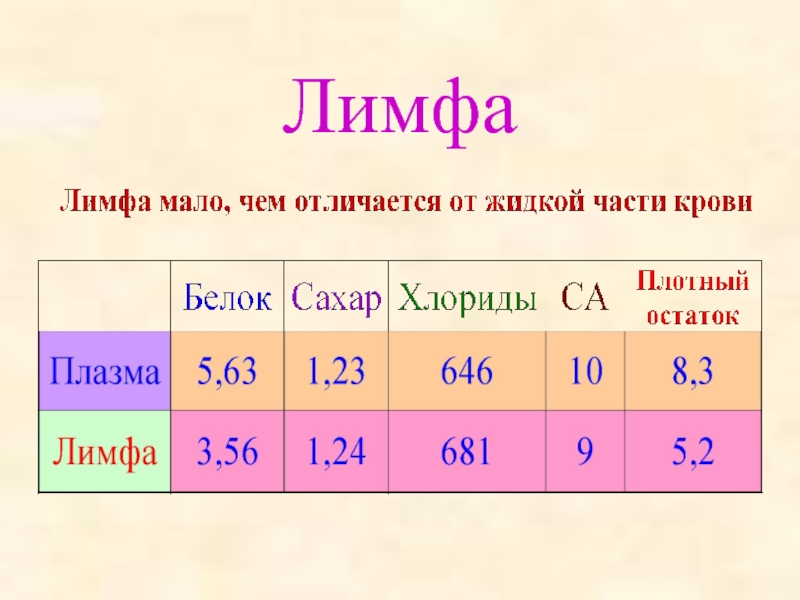 Лимфа

Лимфа мало, чем отличается от жидкой части крови

|  | Белок | Сахар | Хлориды | СА | Плотный остаток |
|---|---|---|---|---|---|
| Плазма | 5,63 | 1,23 | 646 | 10 | 8,3 |
| Лимфа | 3,56 | 1,24 | 681 | 9 | 5,2 |